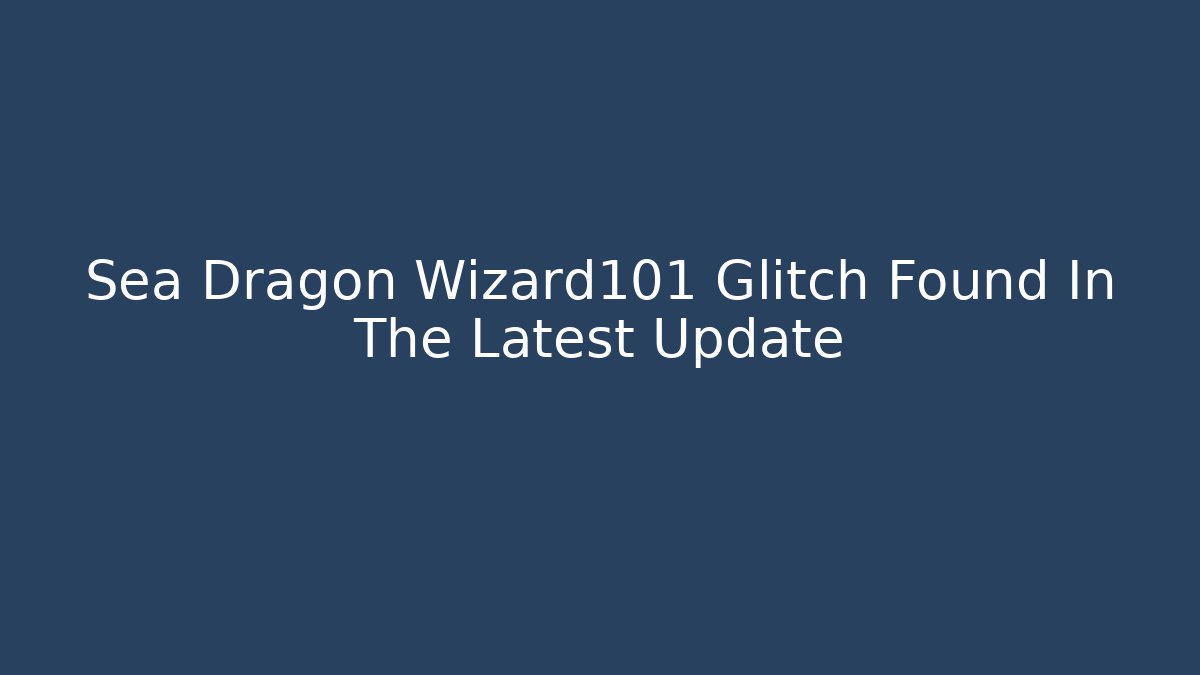 Sea Dragon Wizard101 Glitch Found In The Latest Update